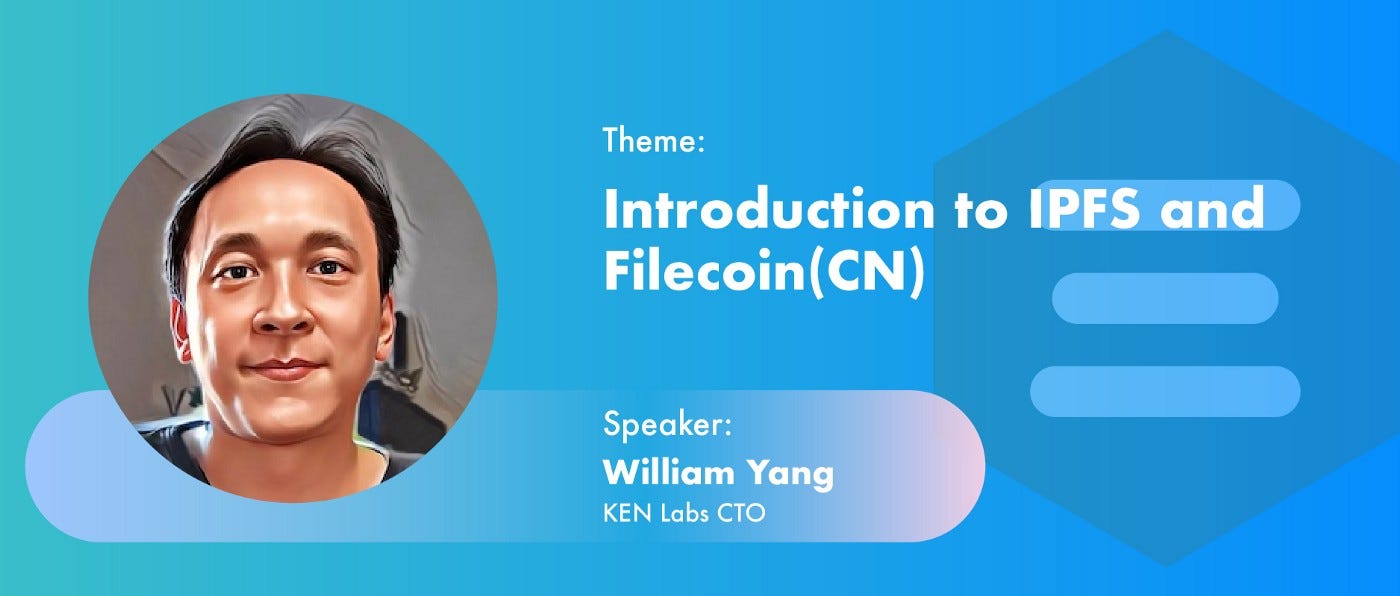 Theme:

Introduction to IPFS and Filecoin(CN)

Speaker:

William Yang

KEN Labs CTO